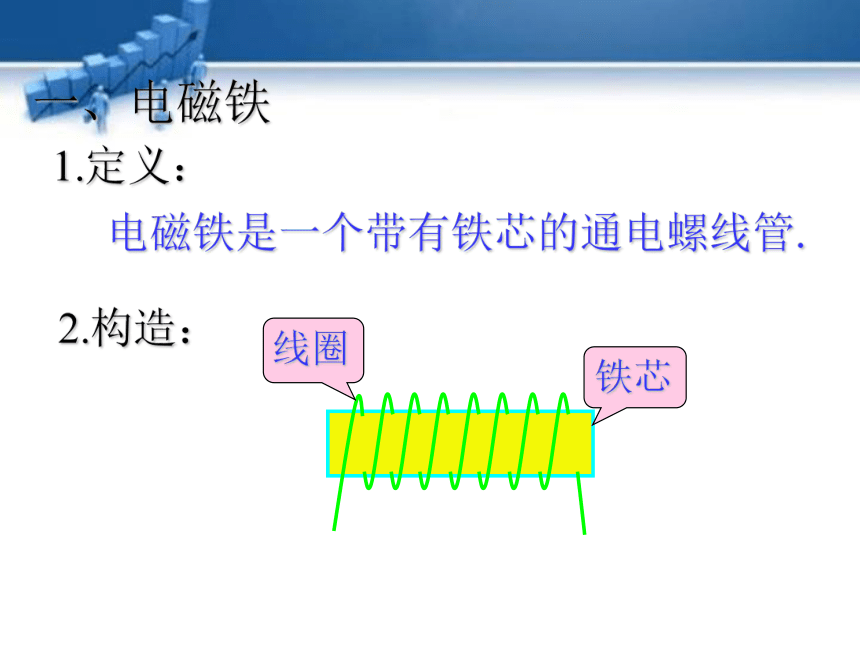 一、电磁铁

1.定义：

电磁铁是一个带有铁芯的通电螺线管.

2.构造：

线圈

铁芯